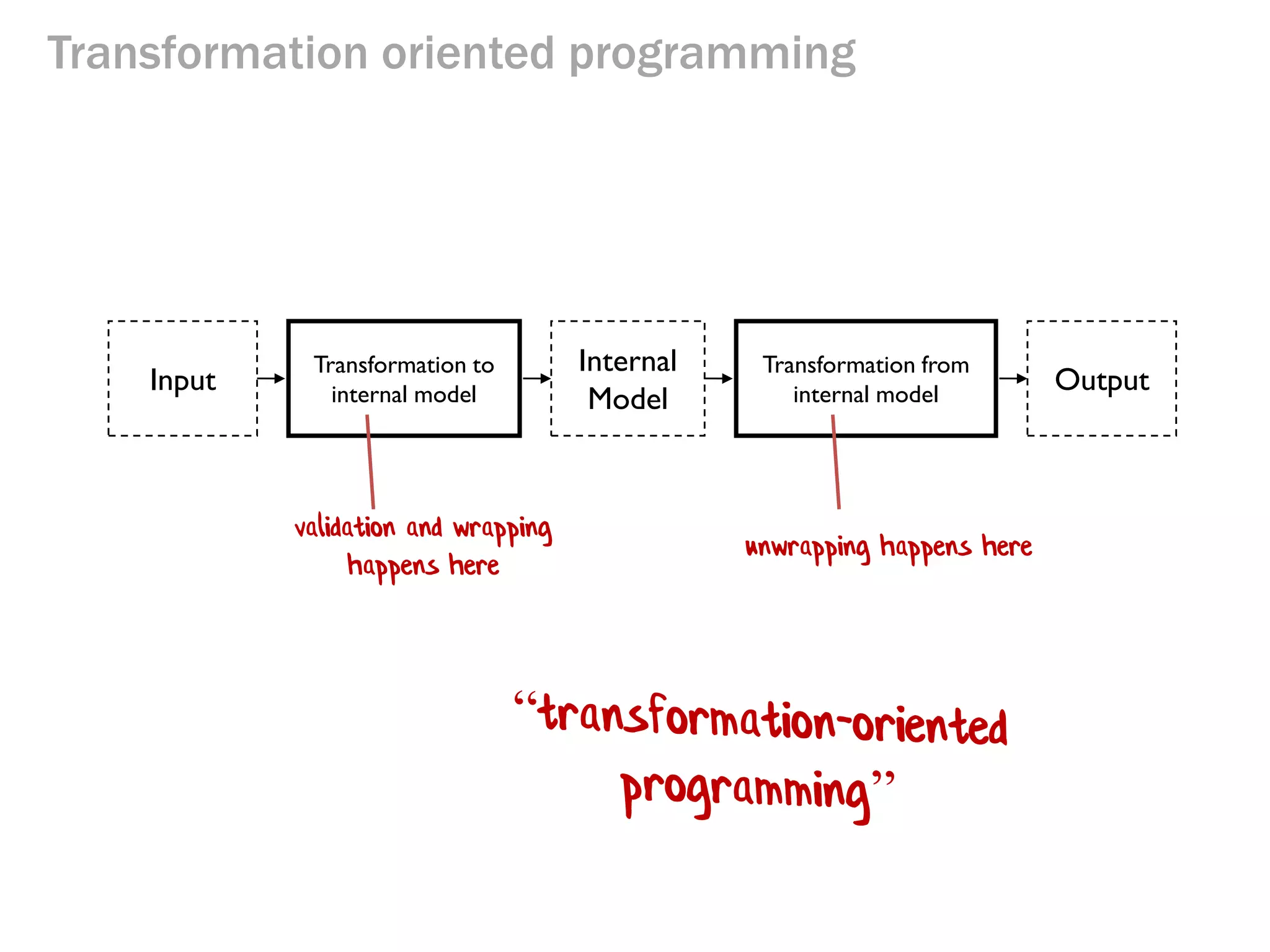 Transformation oriented programming

Input

Transformation to internal model

Internal Model

Transformation from internal model

Output

validation and wrapping happens here

unwrapping happens here

“transformation-oriented programming”